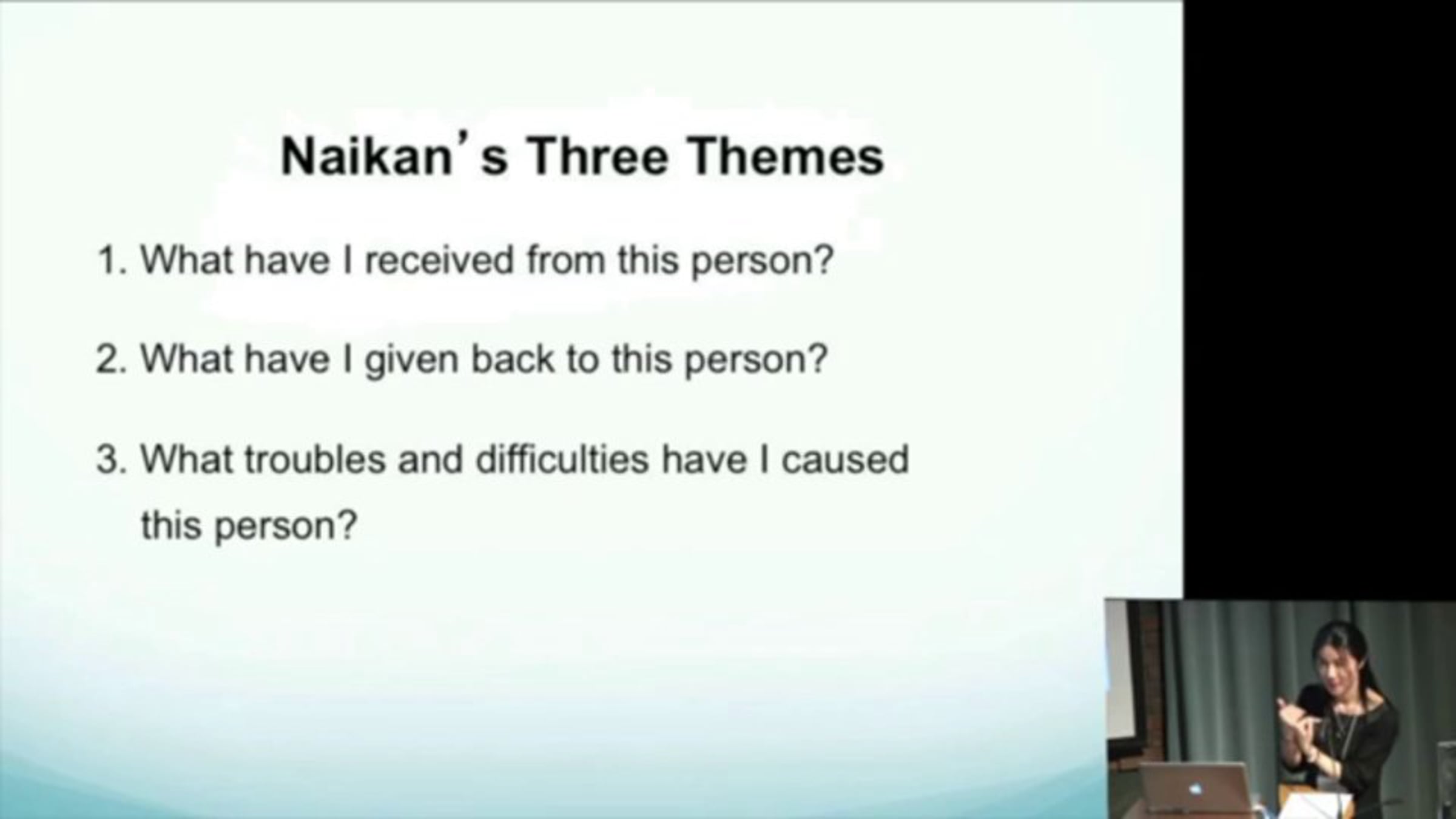 Naikan's Three Themes

1. What have I received from this person?

2. What have I given back to this person?

3. What troubles and difficulties have I caused this person?